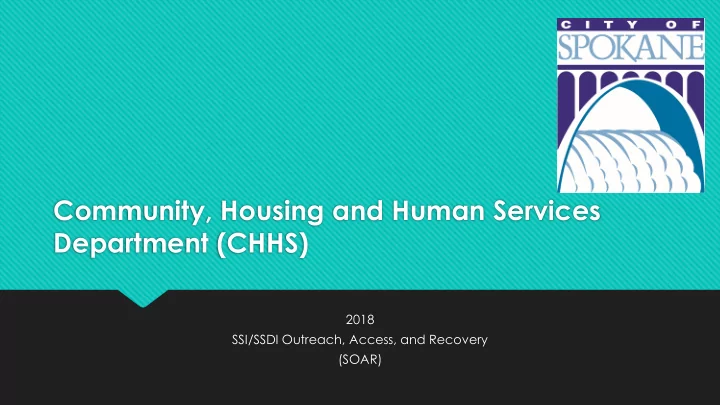 CITY OF
SPOKANE

Community, Housing and Human Services Department (CHHS)

2018
SSI/SSDI Outreach, Access, and Recovery
(SOAR)